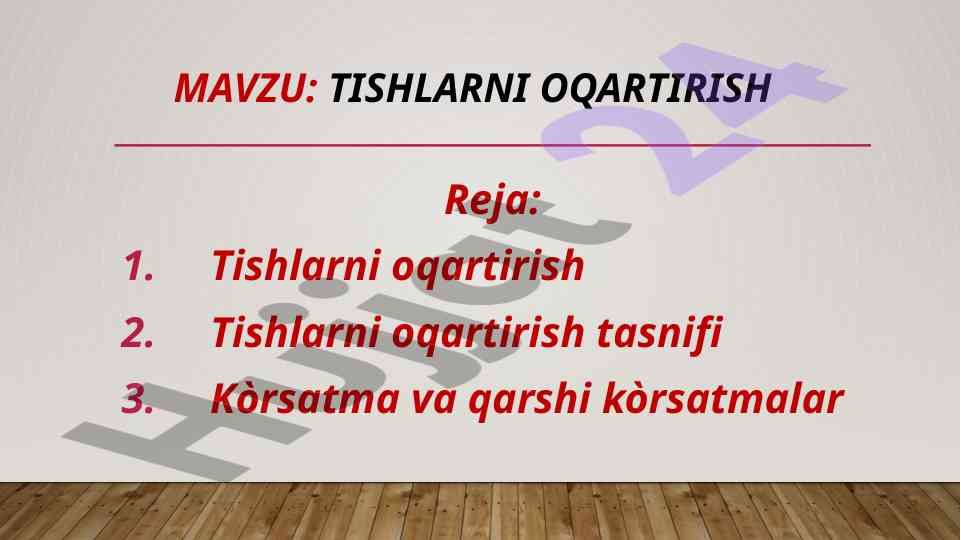 MAVZU: TISHLARNI OQARTIRISH

Reja:

1. Tishlarni oqartirish
2. Tishlarni oqartirish tasnifi
3. Kòrsatma va qarshi kòrsatmalar

Hujjat 24